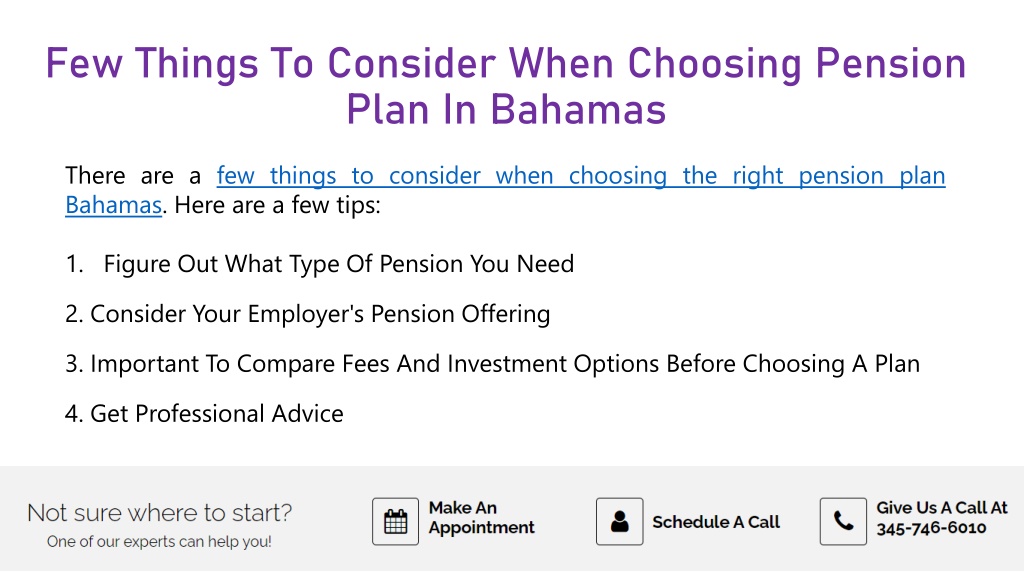 Few Things To Consider When Choosing Pension Plan In Bahamas

There are a few things to consider when choosing the right pension plan Bahamas. Here are a few tips:

1. Figure Out What Type Of Pension You Need

2. Consider Your Employer's Pension Offering

3. Important To Compare Fees And Investment Options Before Choosing A Plan

4. Get Professional Advice

Not sure where to start?
One of our experts can help you!

Make An Appointment

Schedule A Call

Give Us A Call At 345-746-6010